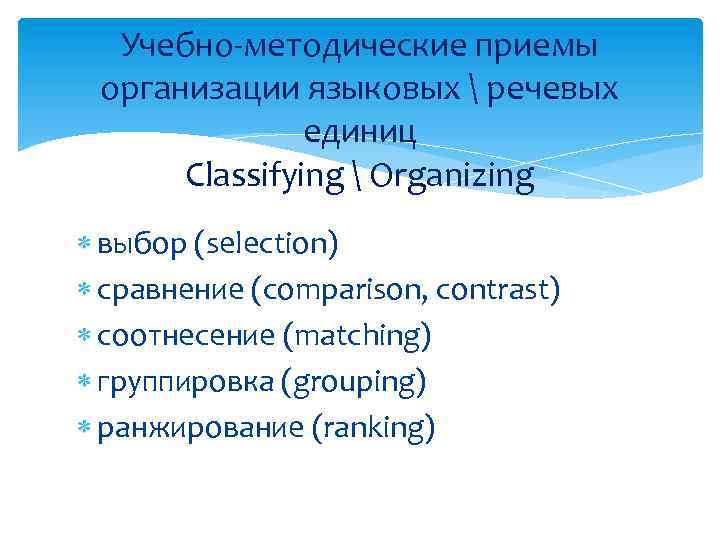 Учебно-методические приемы организации языковых \ речевых единиц
Classifying \ Organizing

* выбор (selection)
* сравнение (comparison, contrast)
* соотнесение (matching)
* группировка (grouping)
* ранжирование (ranking)